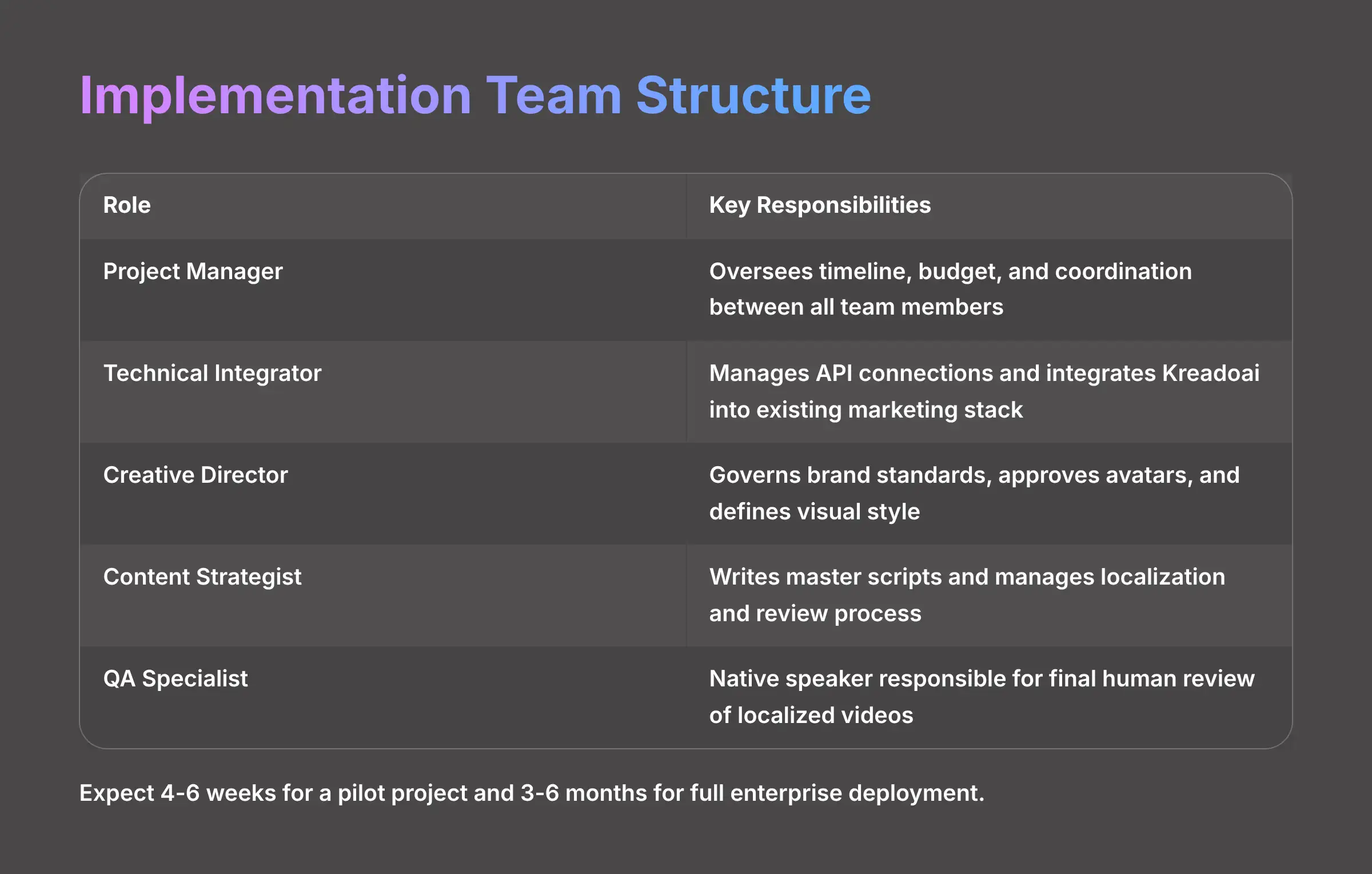 Implementation Team Structure

| Role | Key Responsibilities |
|---|---|
| Project Manager | Oversees timeline, budget, and coordination between all team members |
| Technical Integrator | Manages API connections and integrates Kreadoai into existing marketing stack |
| Creative Director | Governs brand standards, approves avatars, and defines visual style |
| Content Strategist | Writes master scripts and manages localization and review process |
| QA Specialist | Native speaker responsible for final human review of localized videos |

Expect 4-6 weeks for a pilot project and 3-6 months for full enterprise deployment.